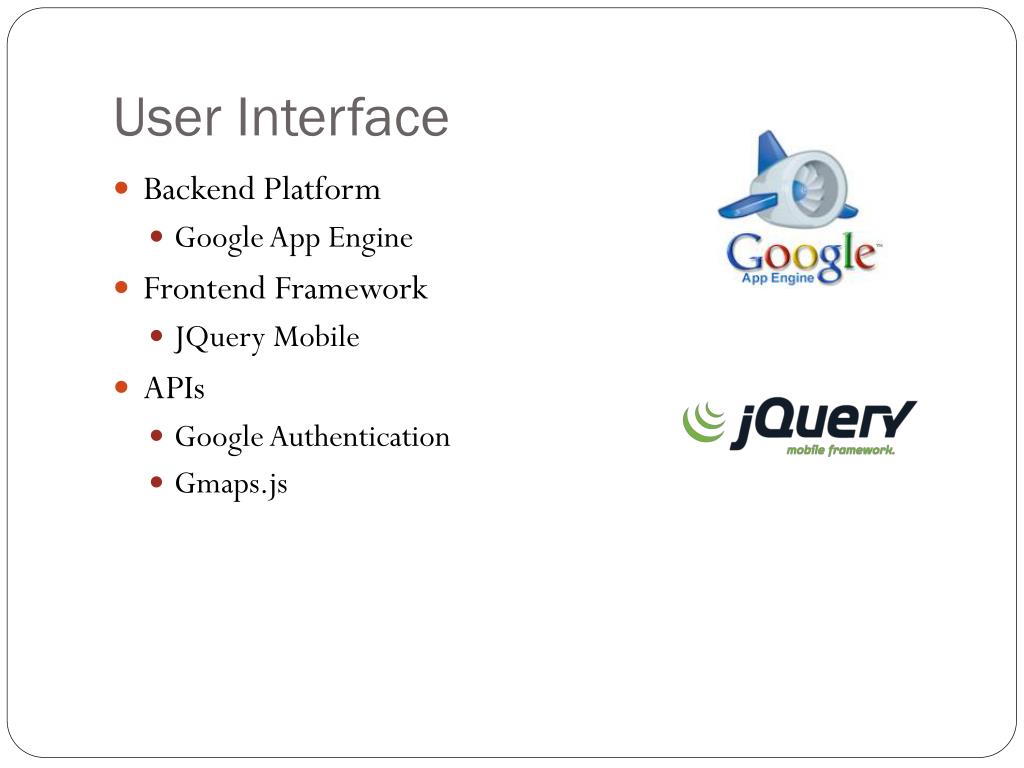 User Interface

- Backend Platform
  - Google App Engine
- Frontend Framework
  - JQuery Mobile
- APIs
  - Google Authentication
  - Gmaps.js

Google App Engine

jQuery mobile framework.